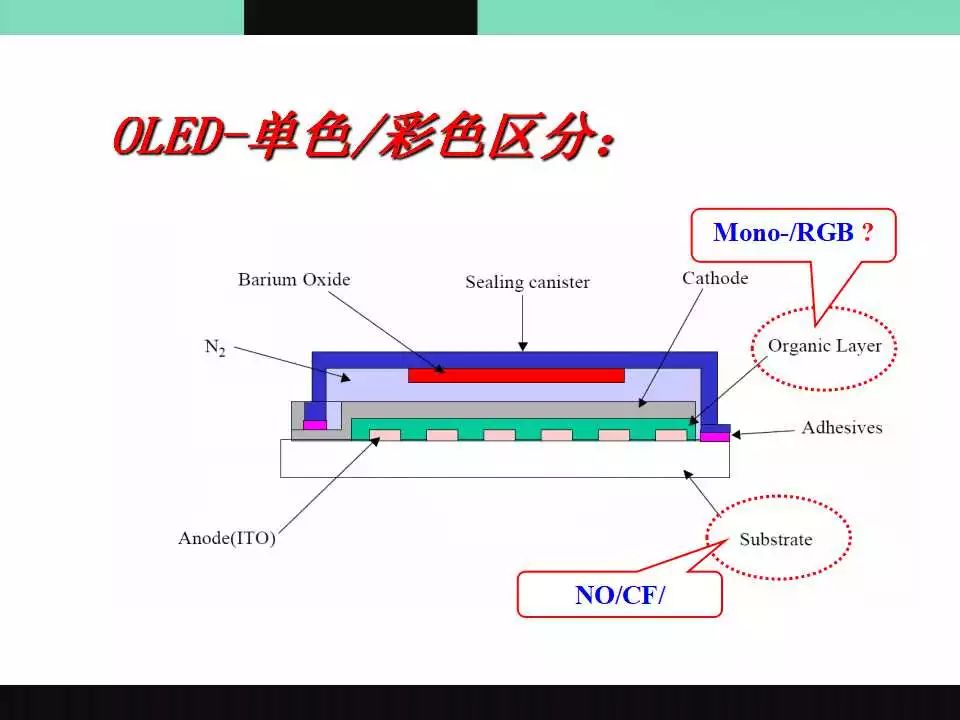 OLED-单色/彩色区分:

Mono-/RGB ?

Barium Oxide

Sealing canister

Cathode

$N_2$

Organic Layer

Adhesives

Anode(ITO)

Substrate

NO/CF/